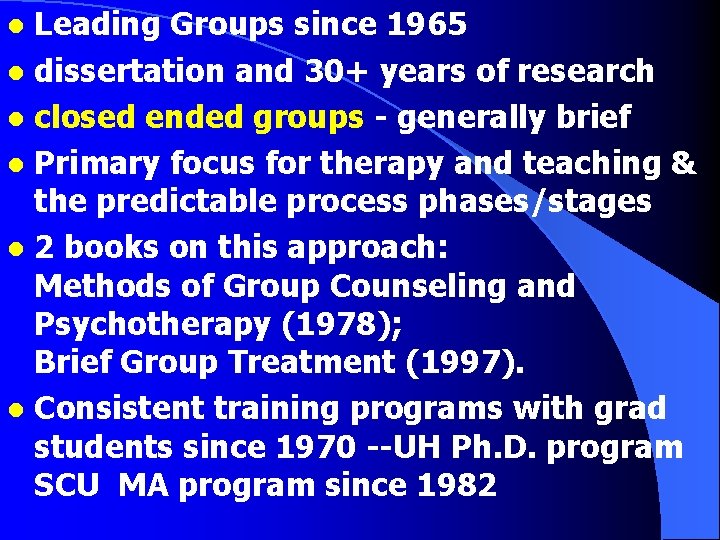 • Leading Groups since 1965
• dissertation and 30+ years of research
• closed ended groups - generally brief
• Primary focus for therapy and teaching & the predictable process phases/stages
• 2 books on this approach:
Methods of Group Counseling and Psychotherapy (1978);
Brief Group Treatment (1997).
• Consistent training programs with grad students since 1970 --UH Ph.D. program SCU MA program since 1982